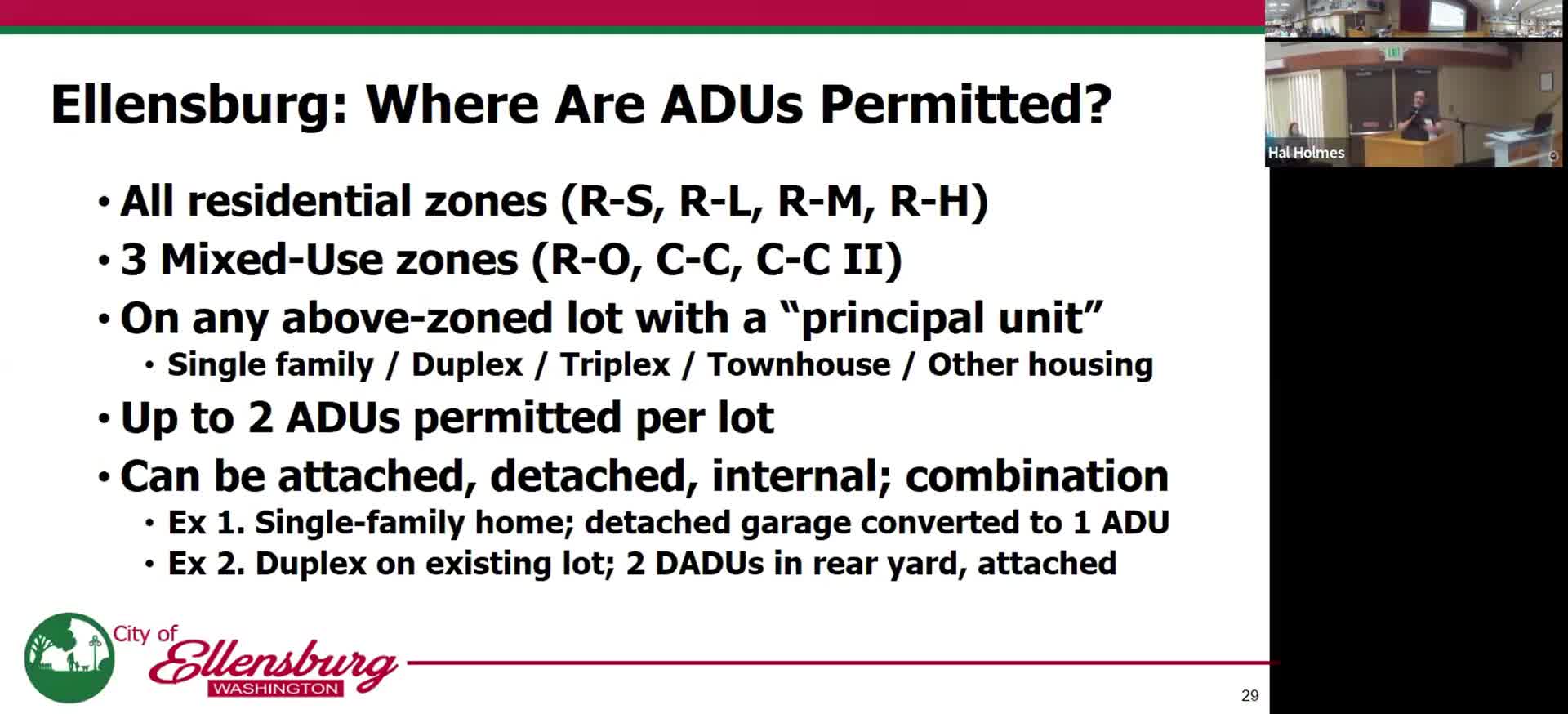 Ellensburg: Where Are ADUs Permitted?

• All residential zones (R-S, R-L, R-M, R-H)
• 3 Mixed-Use zones (R-O, C-C, C-C II)
• On any above-zoned lot with a "principal unit"
  • Single family / Duplex / Triplex / Townhouse / Other housing
• Up to 2 ADUs permitted per lot
• Can be attached, detached, internal; combination
  • Ex 1. Single-family home; detached garage converted to 1 ADU
  • Ex 2. Duplex on existing lot; 2 DADUs in rear yard, attached

City of Ellensburg WASHINGTON

29

Hal Holmes